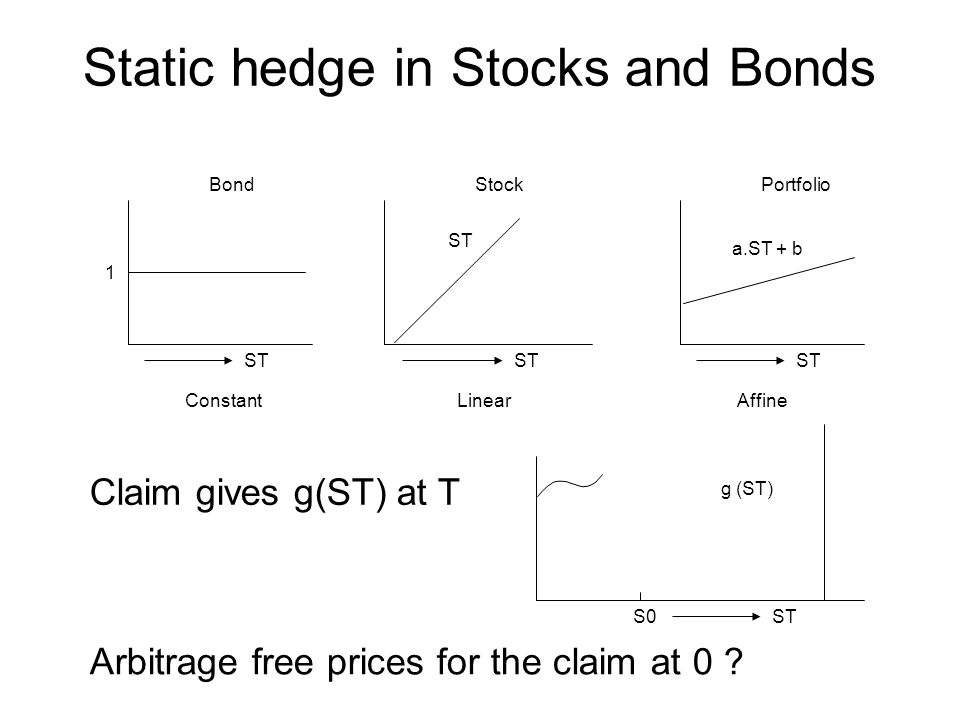 Static hedge in Stocks and Bonds

Bond

1

ST

Constant

Stock

ST

ST

Linear

Portfolio

a.ST + b

ST

Affine

Claim gives g(ST) at T

g (ST)

S0

ST

Arbitrage free prices for the claim at 0 ?